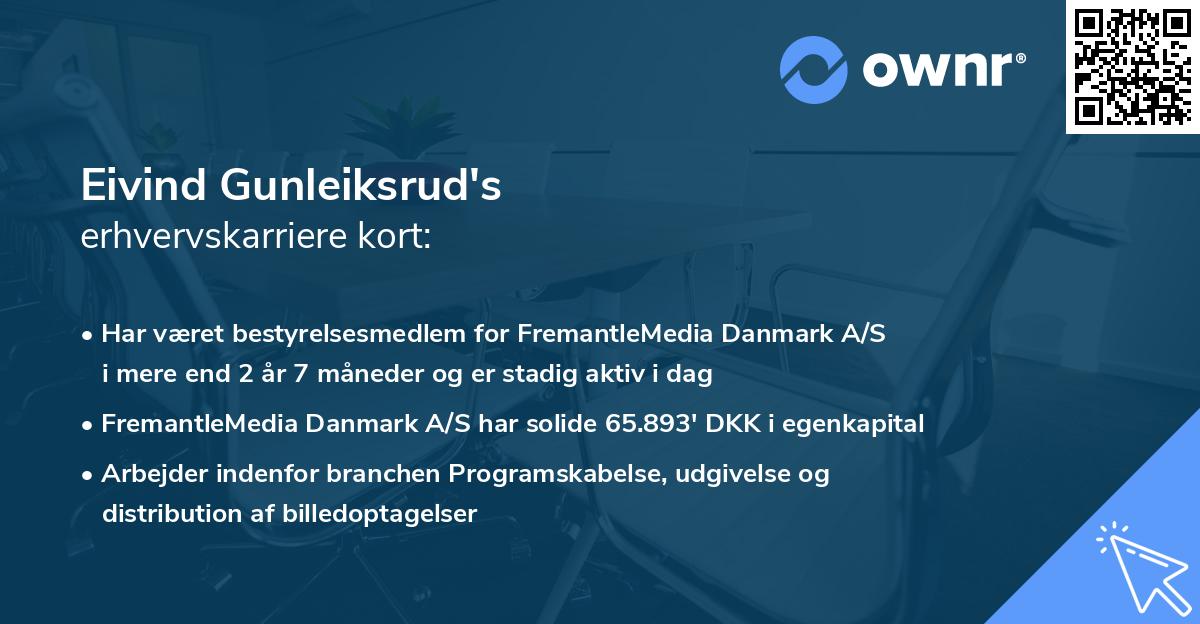 ownr®

Eivind Gunleiksrud's
erhvervskarriere kort:

• Har været bestyrelsesmedlem for FremantleMedia Danmark A/S i mere end 2 år 7 måneder og er stadig aktiv i dag

• FremantleMedia Danmark A/S har solide 65.893' DKK i egenkapital

• Arbejder indenfor branchen Programskabelse, udgivelse og distribution af billedoptagelser